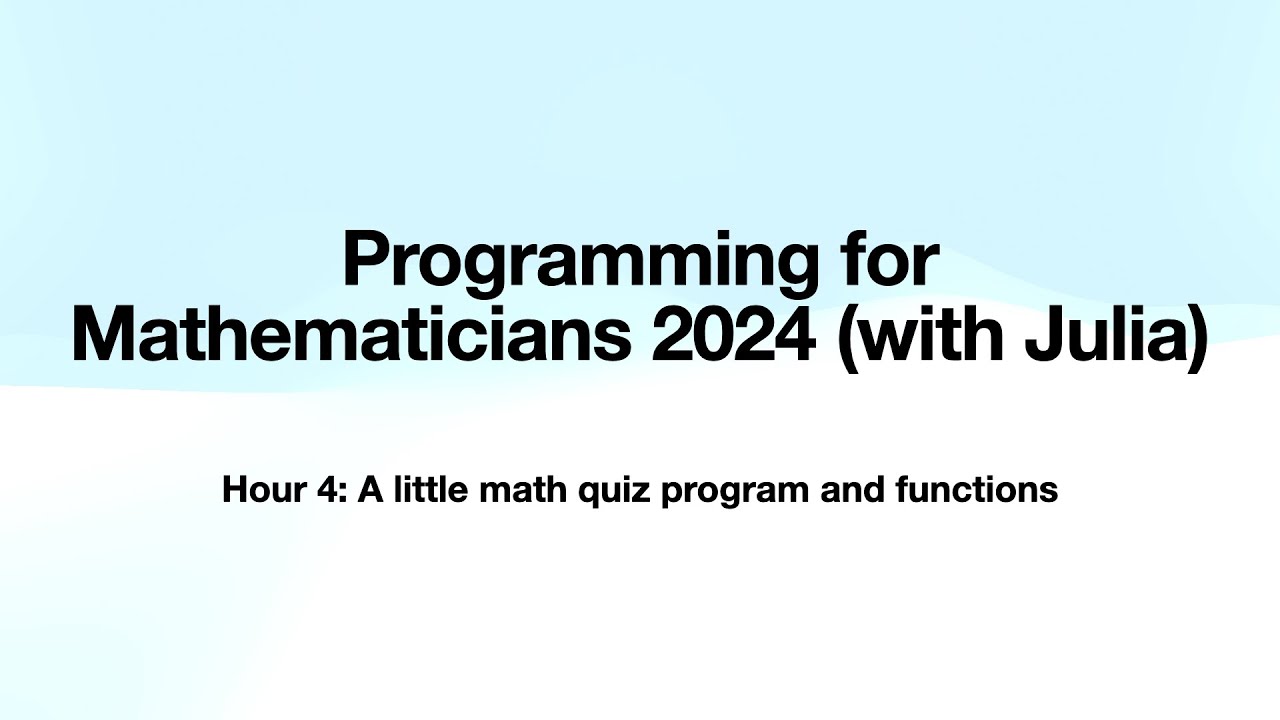 Programming for Mathematicians 2024 (with Julia)

Hour 4: A little math quiz program and functions